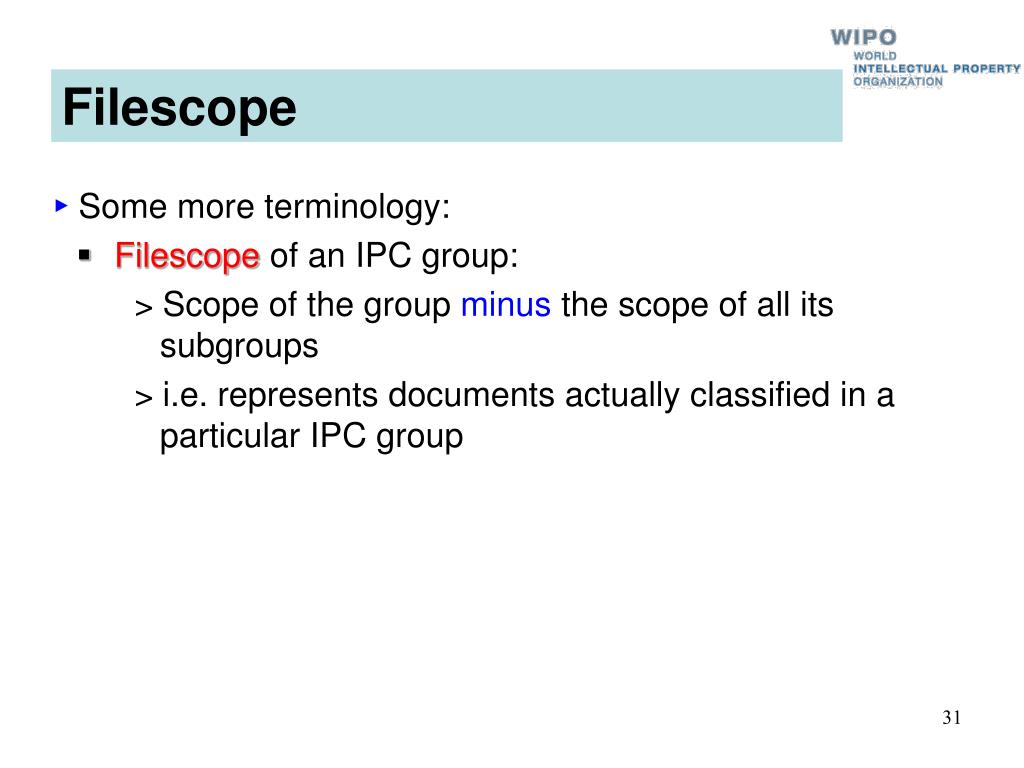 WIPO
WORLD
INTELLECTUAL PROPERTY
ORGANIZATION

Filescope

Some more terminology:

Filescope of an IPC group:

> Scope of the group minus the scope of all its subgroups

> i.e. represents documents actually classified in a particular IPC group

31